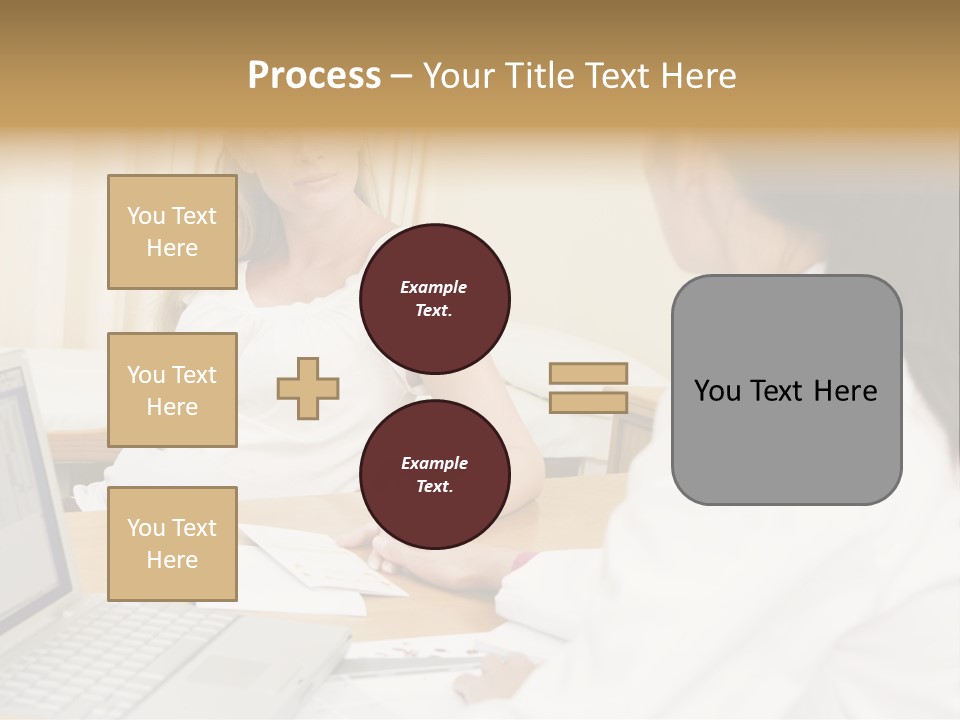 Process – Your Title Text Here

You Text Here

You Text Here

You Text Here

Example Text.

Example Text.

You Text Here